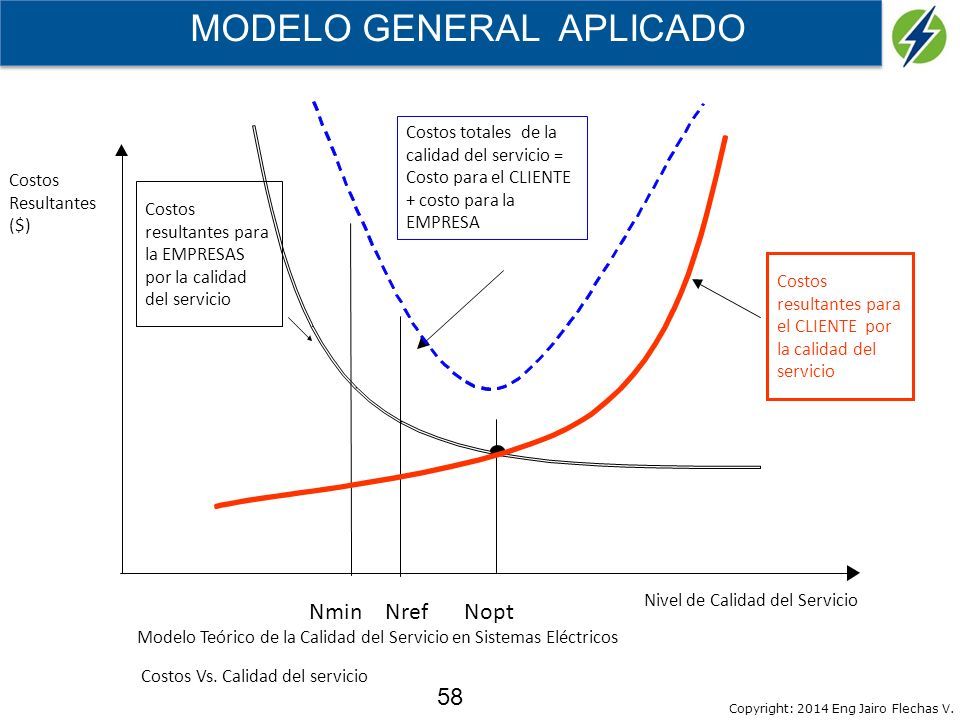 MODELO GENERAL APLICADO

Costos Resultantes ($)

Costos resultantes para la EMPRESAS por la calidad del servicio

Costos totales de la calidad del servicio = Costo para el CLIENTE + costo para la EMPRESA

Costos resultantes para el CLIENTE por la calidad del servicio

Nivel de Calidad del Servicio

Nmin Nref Nopt

Modelo Teórico de la Calidad del Servicio en Sistemas Eléctricos

Costos Vs. Calidad del servicio

58

Copyright: 2014 Eng Jairo Flechas V.